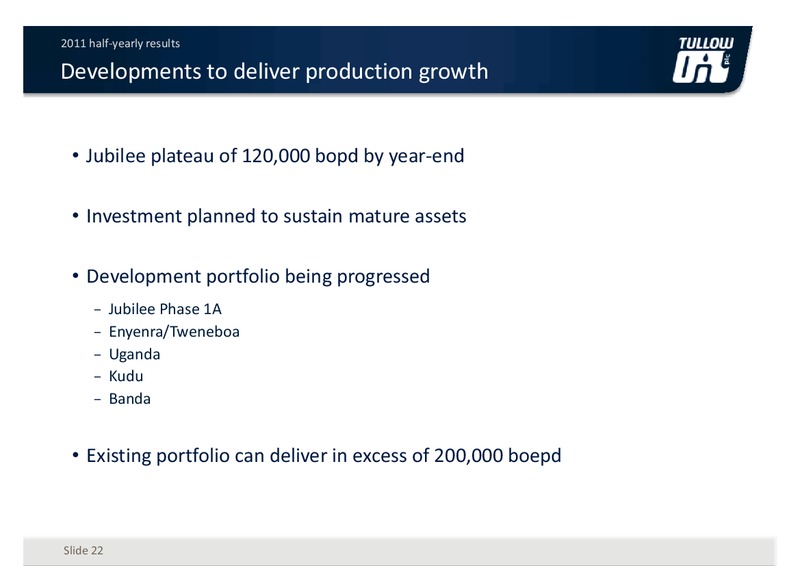 2011 half-yearly results

Developments to deliver production growth

TULLOW OIL plc

• Jubilee plateau of 120,000 bopd by year-end

• Investment planned to sustain mature assets

• Development portfolio being progressed

– Jubilee Phase 1A
– Enyenra/Tweneboa
– Uganda
– Kudu
– Banda

• Existing portfolio can deliver in excess of 200,000 boepd

Slide 22